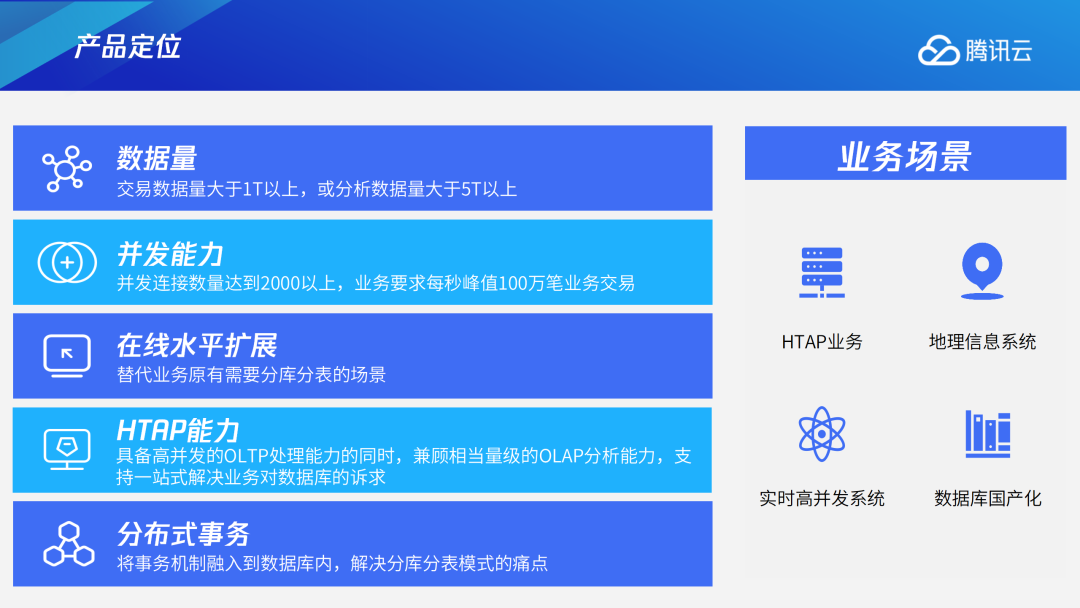 产品定位

腾讯云

数据量
交易数据量大于1T以上，或分析数据量大于5T以上

并发能力
并发连接数量达到2000以上，业务要求每秒峰值100万笔业务交易

在线水平扩展
替代业务原有需要分库分表的场景

HTAP能力
具备高并发的OLTP处理能力的同时，兼顾相当量级的OLAP分析能力，支持一站式解决业务对数据库的诉求

分布式事务
将事务机制融入到数据库内，解决分库分表模式的痛点

业务场景

HTAP业务

地理信息系统

实时高并发系统

数据库国产化